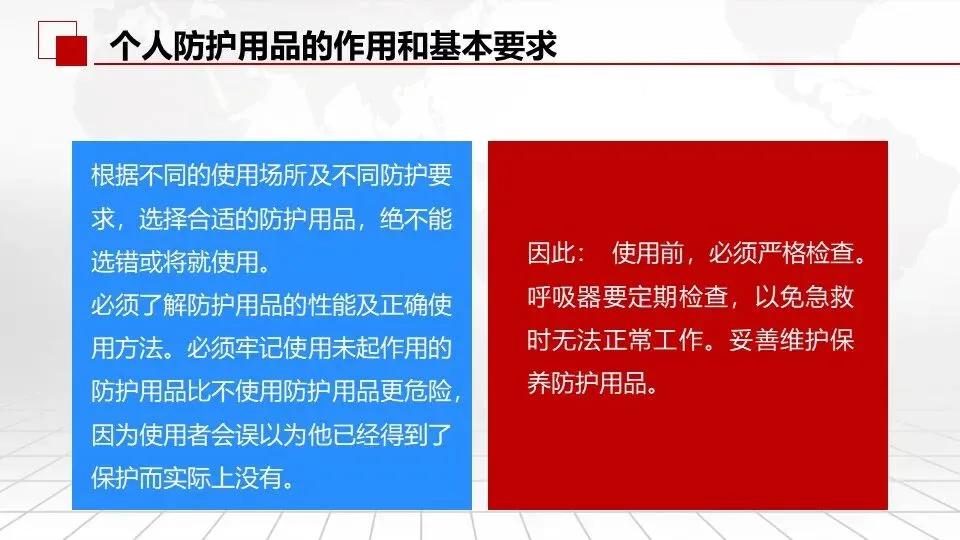 个人防护用品的作用和基本要求

根据不同的使用场所及不同防护要求，选择合适的防护用品，绝不能选错或将就使用。
必须了解防护用品的性能及正确使用方法。必须牢记使用未起作用的防护用品比不使用防护用品更危险，因为使用者会误以为他已经得到了保护而实际上没有。

因此： 使用前，必须严格检查。呼吸器要定期检查，以免急救时无法正常工作。妥善维护保养防护用品。